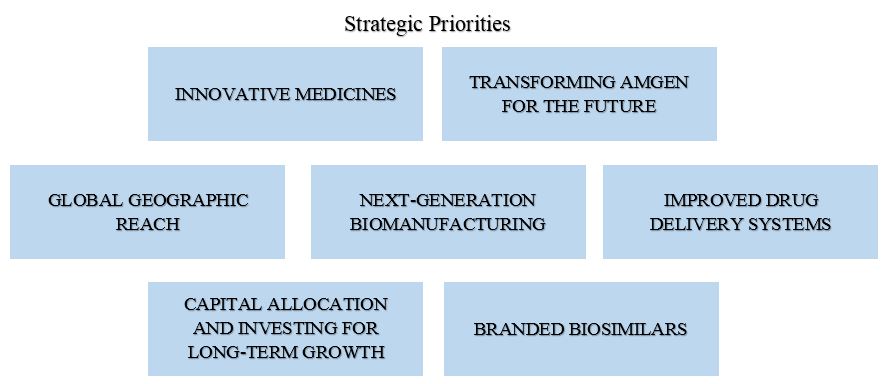 Strategic Priorities

INNOVATIVE MEDICINES

TRANSFORMING AMGEN FOR THE FUTURE

GLOBAL GEOGRAPHIC REACH

NEXT-GENERATION BIOMANUFACTURING

IMPROVED DRUG DELIVERY SYSTEMS

CAPITAL ALLOCATION AND INVESTING FOR LONG-TERM GROWTH

BRANDED BIOSIMILARS